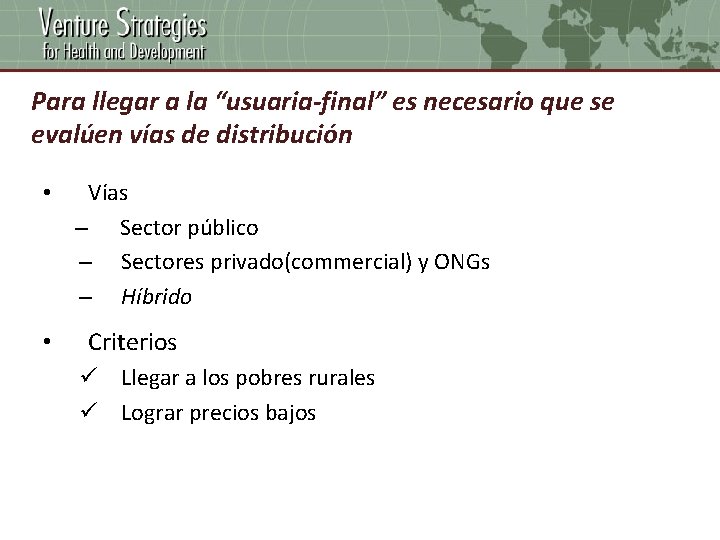 Venture Strategies
for Health and Development

Para llegar a la “usuaria-final” es necesario que se evalúen vías de distribución

• Vías
– Sector público
– Sectores privado(commercial) y ONGs
– Híbrido

• Criterios
✓ Llegar a los pobres rurales
✓ Lograr precios bajos